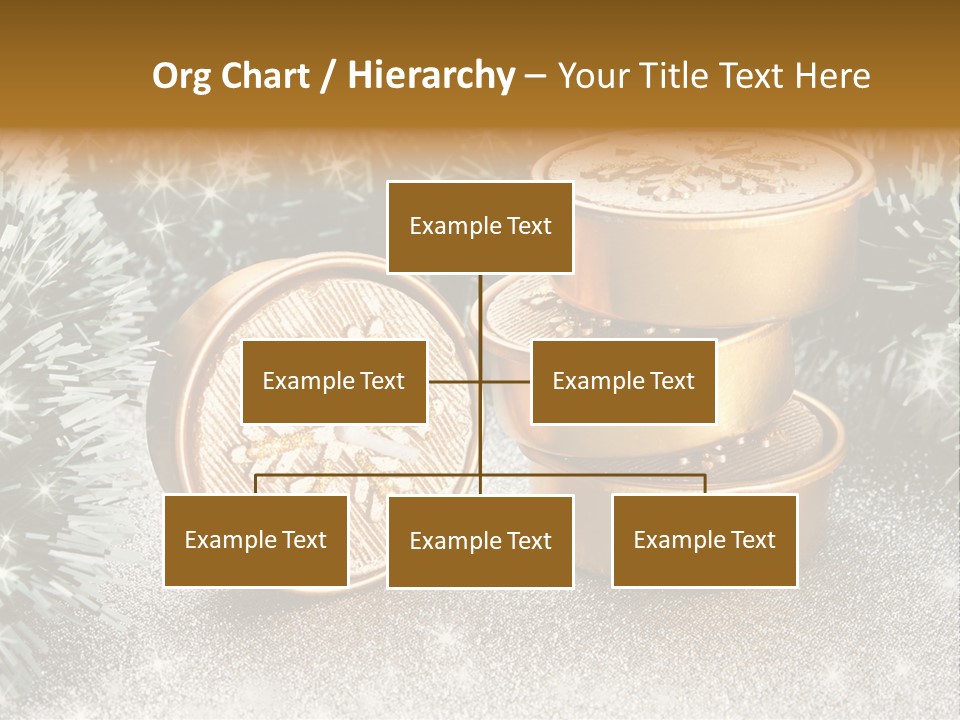 Org Chart / Hierarchy – Your Title Text Here

Example Text

Example Text

Example Text

Example Text

Example Text

Example Text